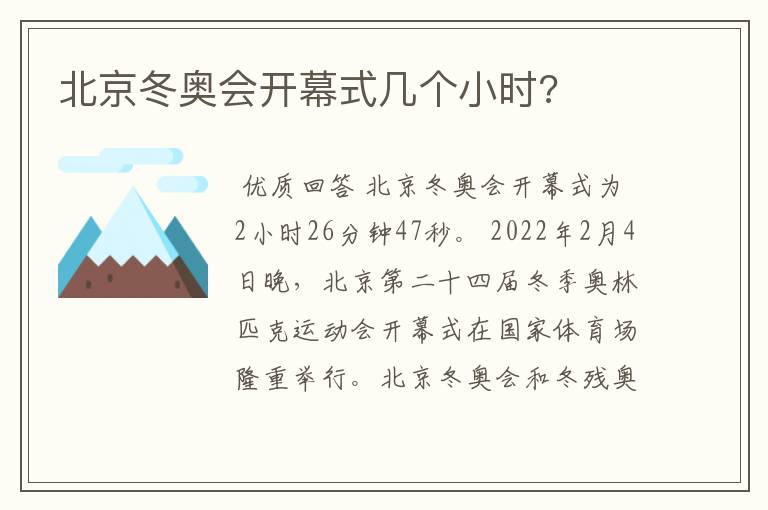 北京冬奥会开幕式几个小时？

优质回答 北京冬奥会开幕式为2小时26分钟47秒。 2022年2月4日晚，北京第二十四届冬季奥林匹克运动会开幕式在国家体育场隆重举行。北京冬奥会和冬残奥